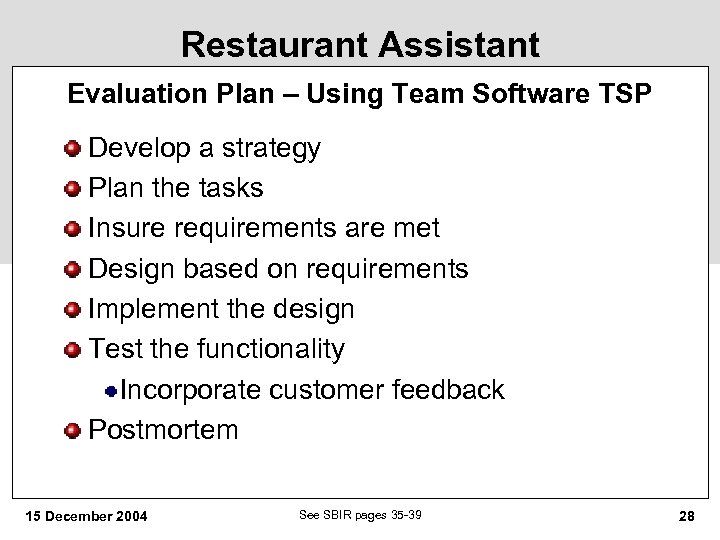 Restaurant Assistant

Evaluation Plan – Using Team Software TSP

Develop a strategy
Plan the tasks
Insure requirements are met
Design based on requirements
Implement the design
Test the functionality
Incorporate customer feedback
Postmortem

15 December 2004

See SBIR pages 35-39

28